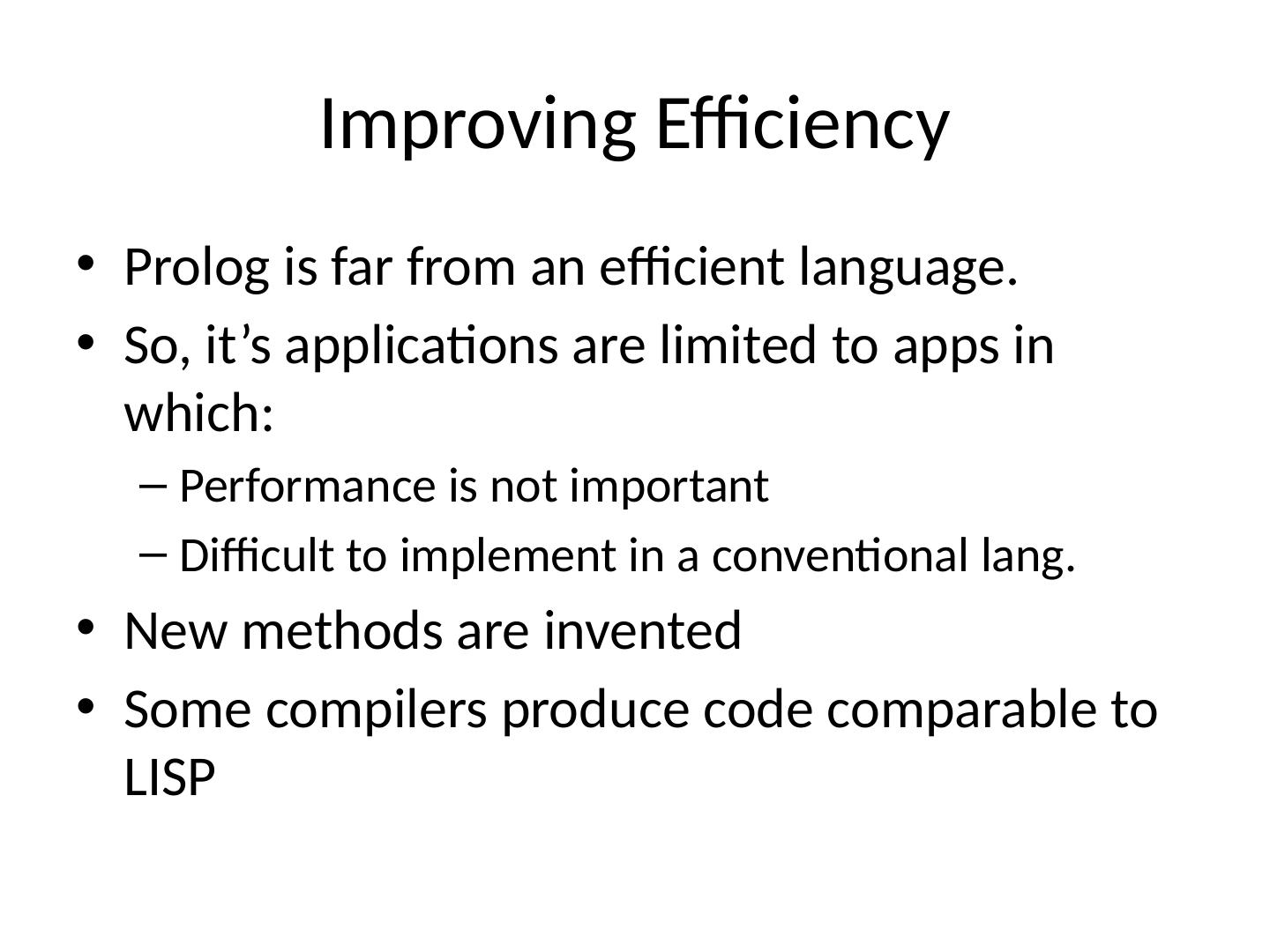 Improving Efficiency

• Prolog is far from an efficient language.
• So, it’s applications are limited to apps in which:
  – Performance is not important
  – Difficult to implement in a conventional lang.
• New methods are invented
• Some compilers produce code comparable to LISP